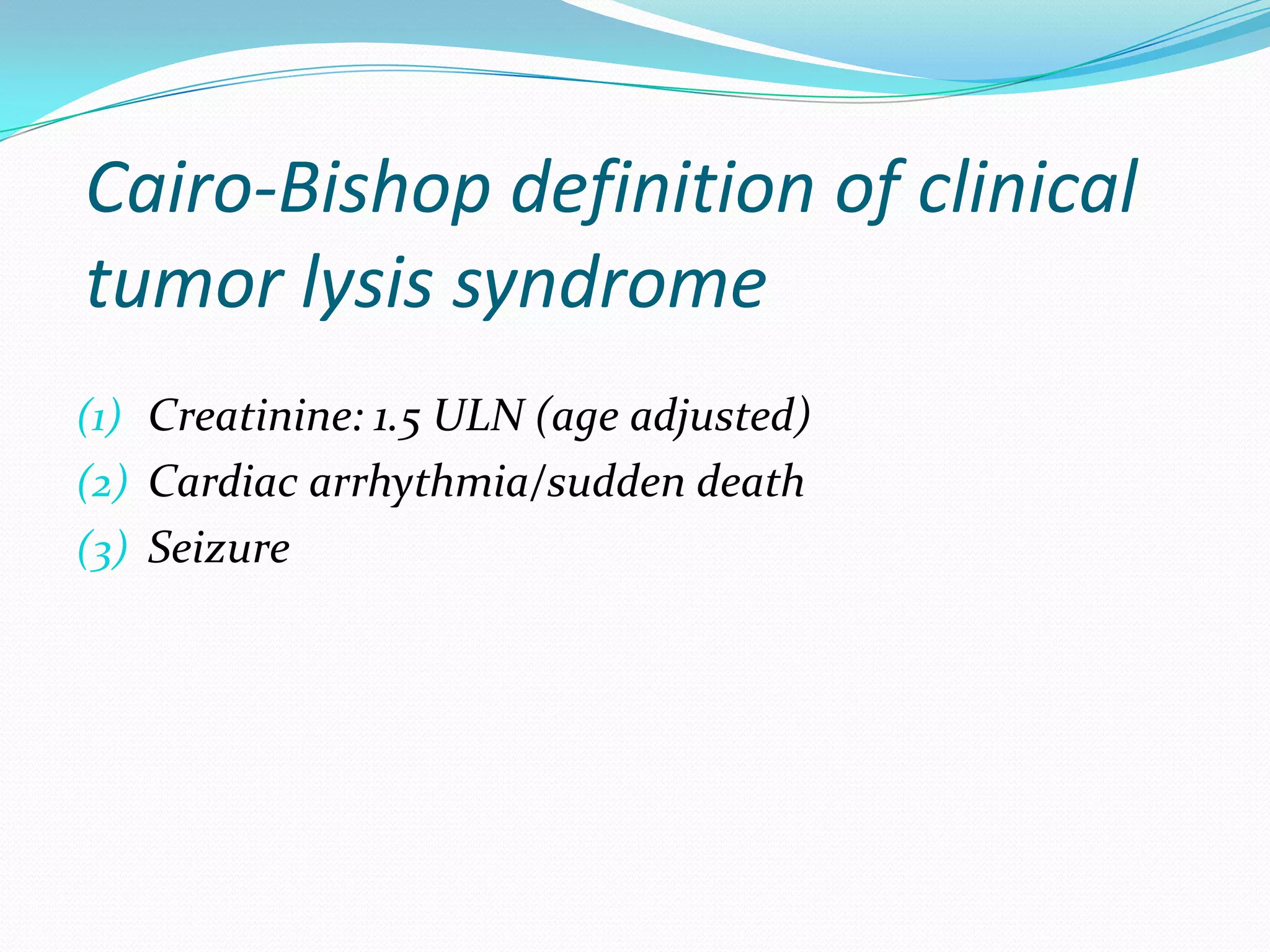 Cairo-Bishop definition of clinical tumor lysis syndrome

(1) Creatinine: 1.5 ULN (age adjusted)
(2) Cardiac arrhythmia/sudden death
(3) Seizure